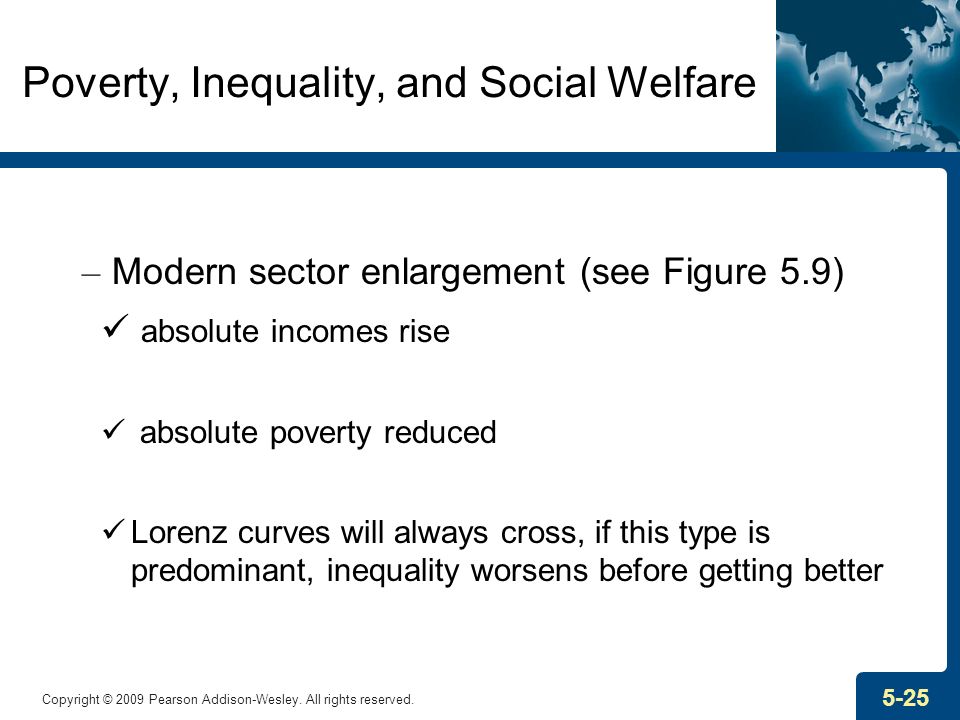 Poverty, Inequality, and Social Welfare

– Modern sector enlargement (see Figure 5.9)

✓ absolute incomes rise

✓ absolute poverty reduced

✓ Lorenz curves will always cross, if this type is predominant, inequality worsens before getting better

Copyright © 2009 Pearson Addison-Wesley. All rights reserved.

5-25